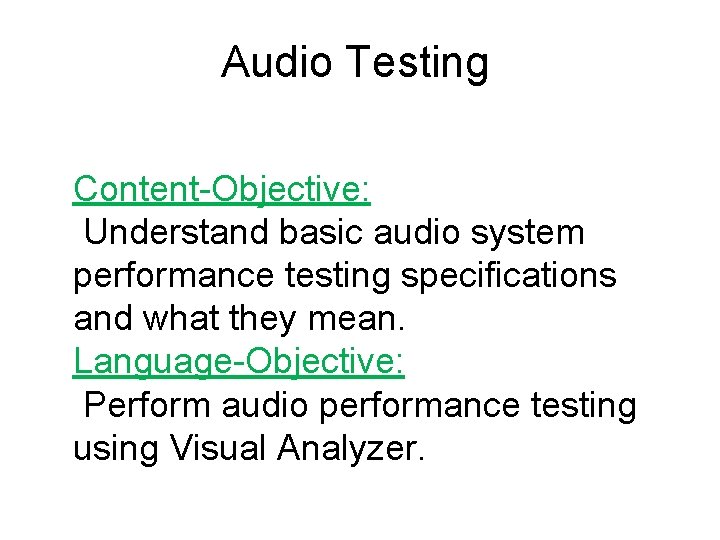 Audio Testing

Content-Objective:
Understand basic audio system performance testing specifications and what they mean.
Language-Objective:
Perform audio performance testing using Visual Analyzer.